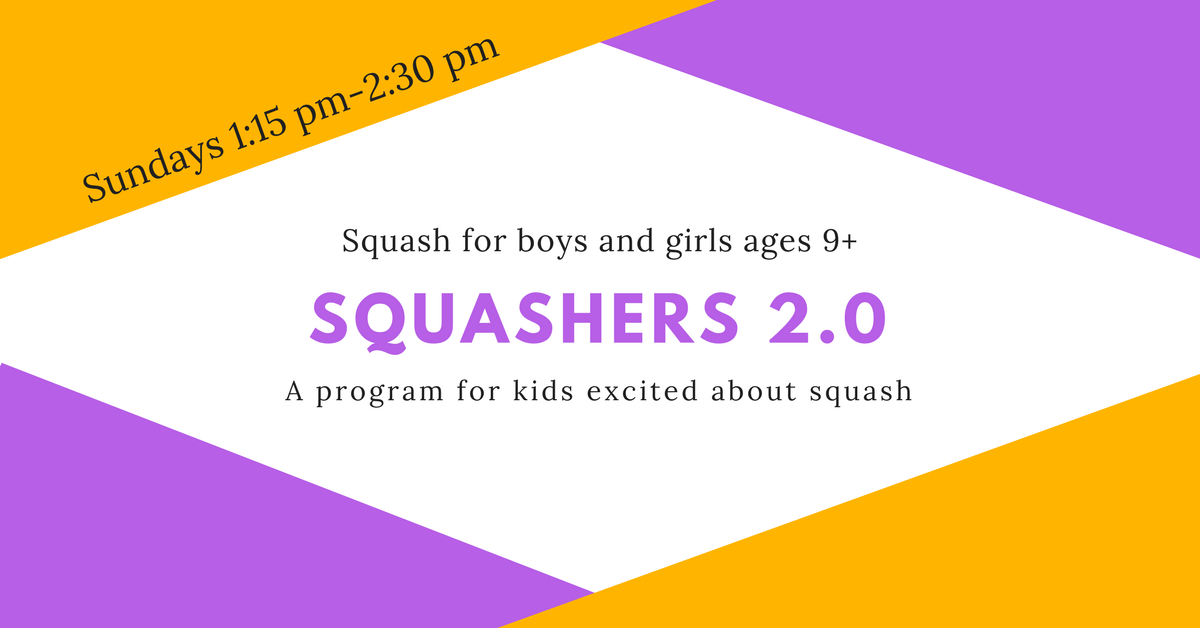 Sundays 1:15 pm-2:30 pm

Squash for boys and girls ages 9+

SQUASHERS 2.0

A program for kids excited about squash